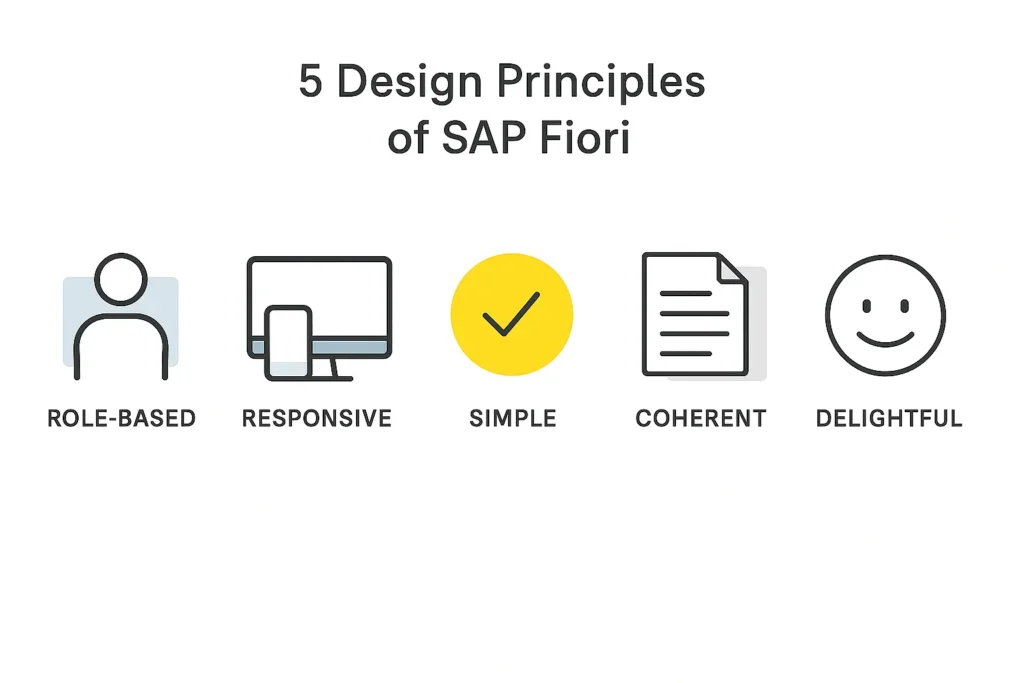 5 Design Principles of SAP Fiori

ROLE-BASED

RESPONSIVE

SIMPLE

COHERENT

DELIGHTFUL